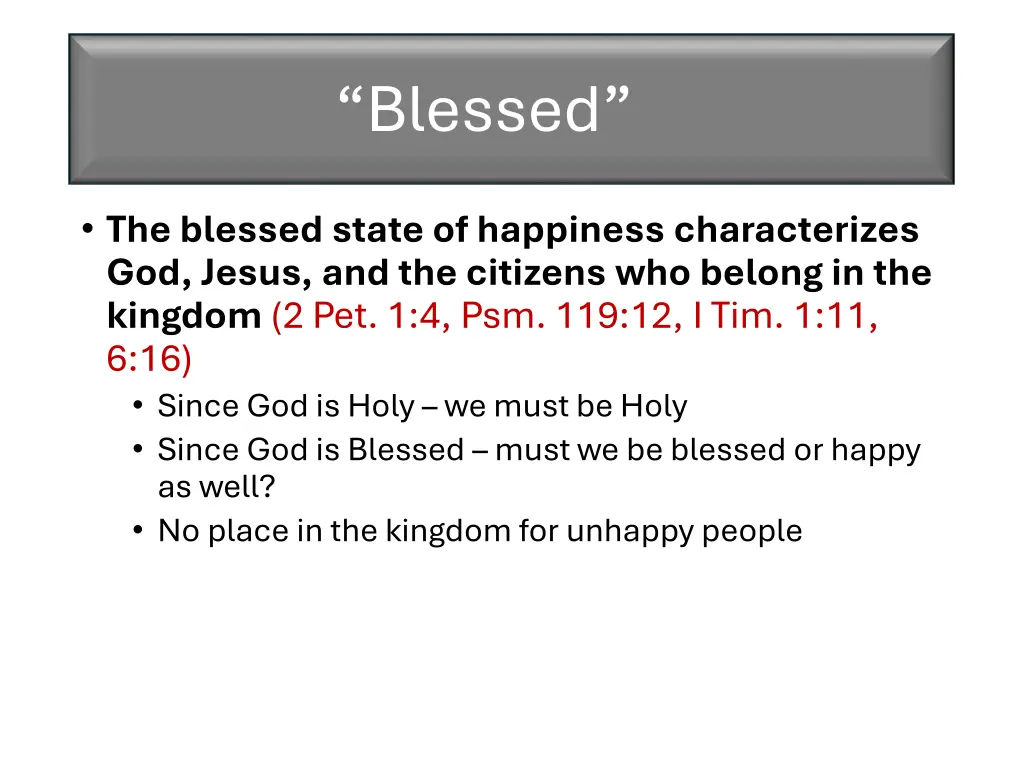 “Blessed”

• The blessed state of happiness characterizes God, Jesus, and the citizens who belong in the kingdom (2 Pet. 1:4, Psm. 119:12, I Tim. 1:11, 6:16)
  • Since God is Holy – we must be Holy
  • Since God is Blessed – must we be blessed or happy as well?
  • No place in the kingdom for unhappy people